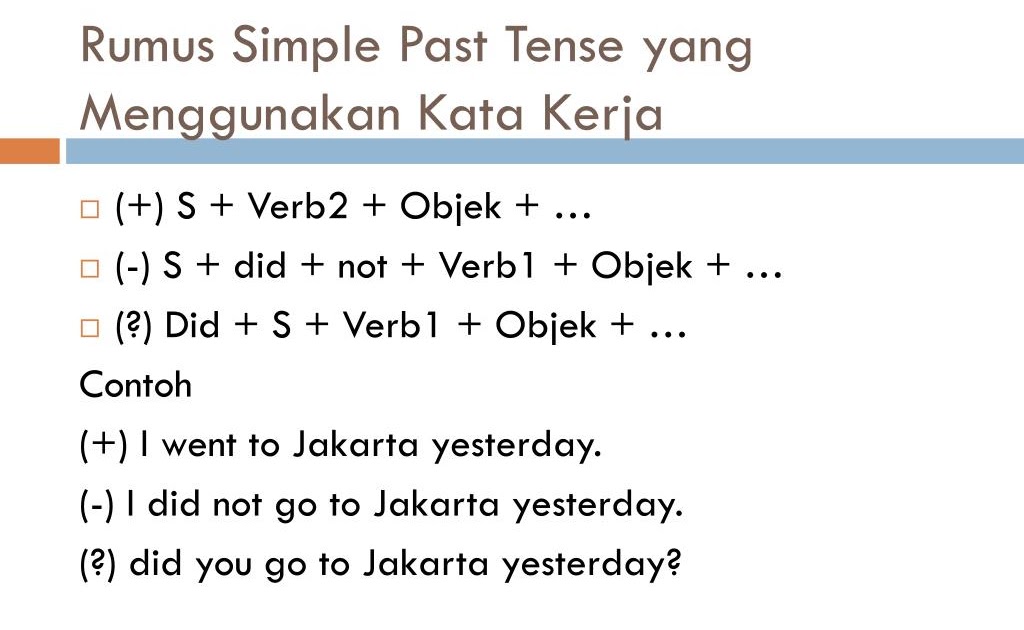 Rumus Simple Past Tense yang Menggunakan Kata Kerja

□ (+) S + Verb2 + Objek + …

□ (-) S + did + not + Verb1 + Objek + …

□ (?) Did + S + Verb1 + Objek + …

Contoh

(+) I went to Jakarta yesterday.

(-) I did not go to Jakarta yesterday.

(?) did you go to Jakarta yesterday?